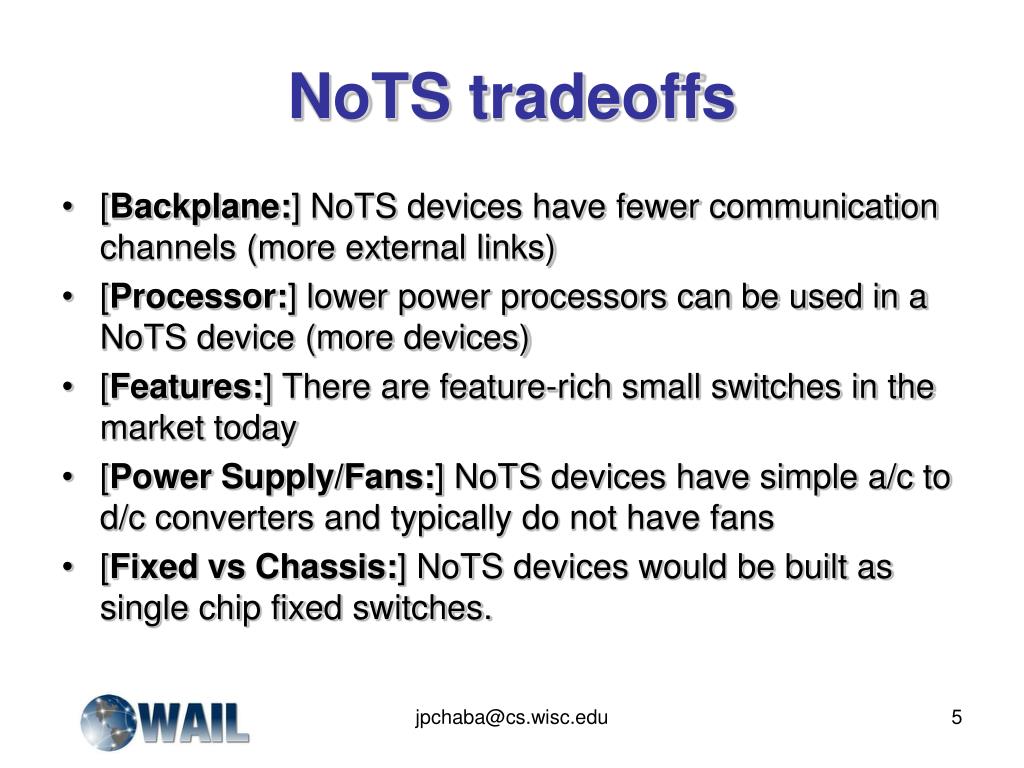 NoTS tradeoffs

• [Backplane:] NoTS devices have fewer communication channels (more external links)
• [Processor:] lower power processors can be used in a NoTS device (more devices)
• [Features:] There are feature-rich small switches in the market today
• [Power Supply/Fans:] NoTS devices have simple a/c to d/c converters and typically do not have fans
• [Fixed vs Chassis:] NoTS devices would be built as single chip fixed switches.

WAIL

jpchaba@cs.wisc.edu

5